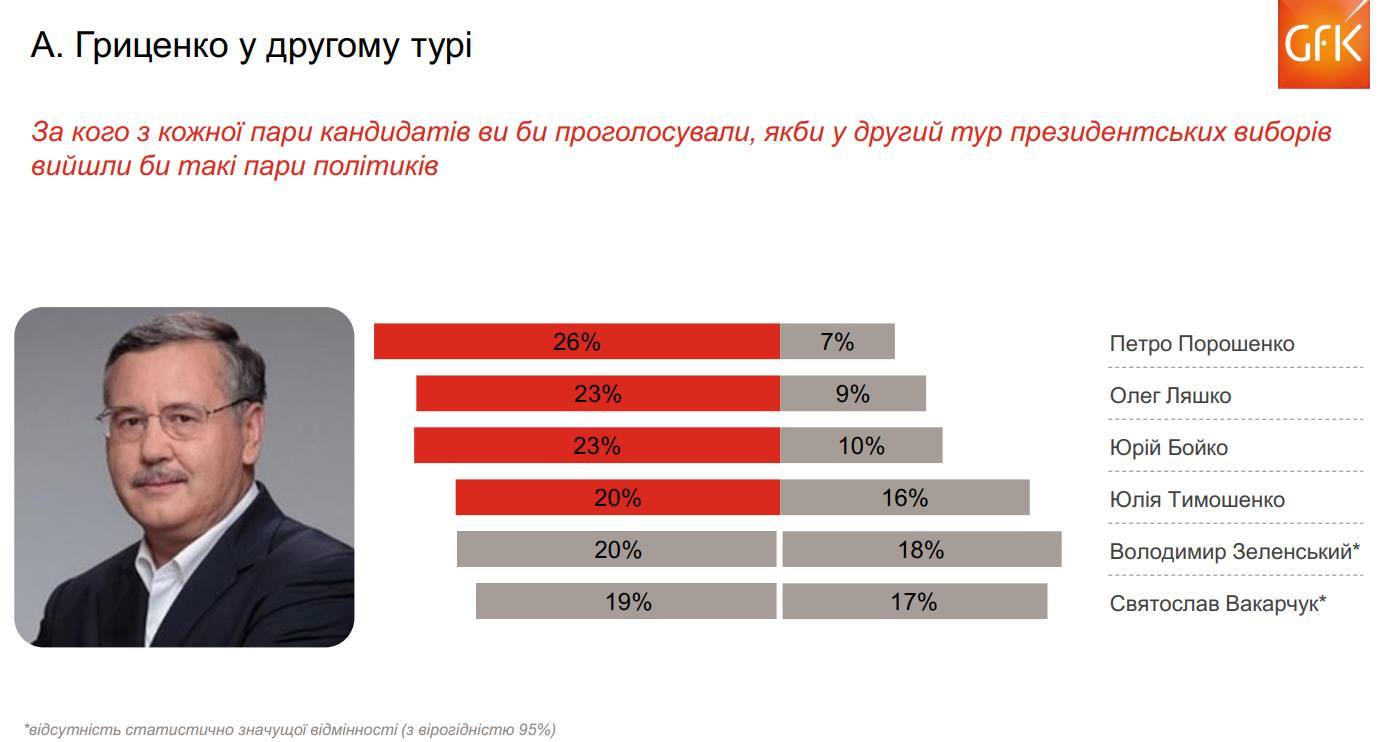 А. Гриценко у другому турі

GfK

За кого з кожної пари кандидатів ви би проголосували, якби у другий тур президентських виборів вийшли би такі пари політиків

| | | |
|---|---|---|
| 26% | 7% | Петро Порошенко |
| 23% | 9% | Олег Ляшко |
| 23% | 10% | Юрій Бойко |
| 20% | 16% | Юлія Тимошенко |
| 20% | 18% | Володимир Зеленський* |
| 19% | 17% | Святослав Вакарчук* |

*відсутність статистично значущої відмінності (з вірогідністю 95%)